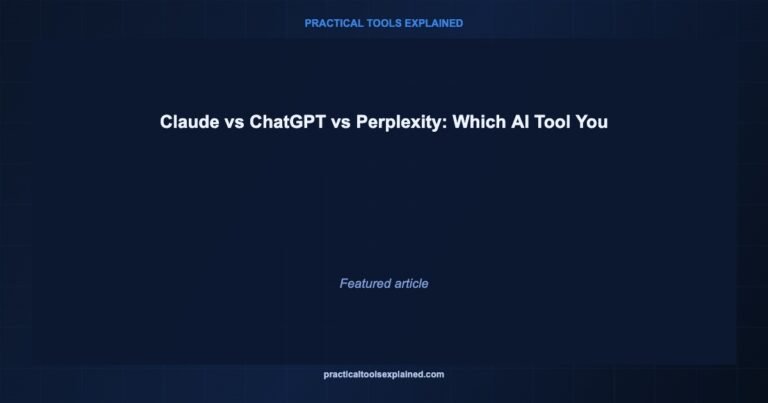 PRACTICAL TOOLS EXPLAINED

Claude vs ChatGPT vs Perplexity: Which AI Tool You

Featured article

practicaltoolsexplained.com